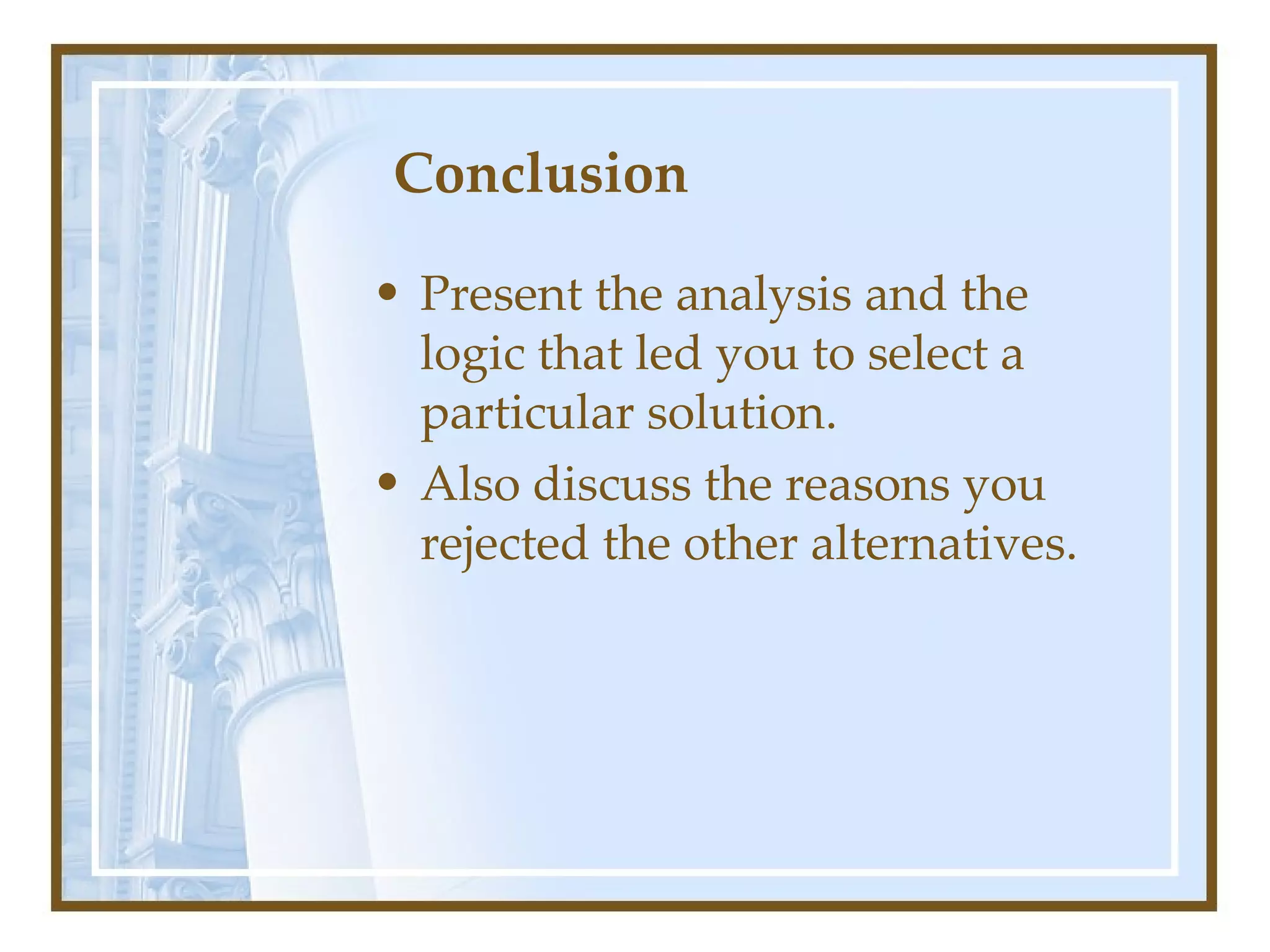 Conclusion

• Present the analysis and the logic that led you to select a particular solution.

• Also discuss the reasons you rejected the other alternatives.